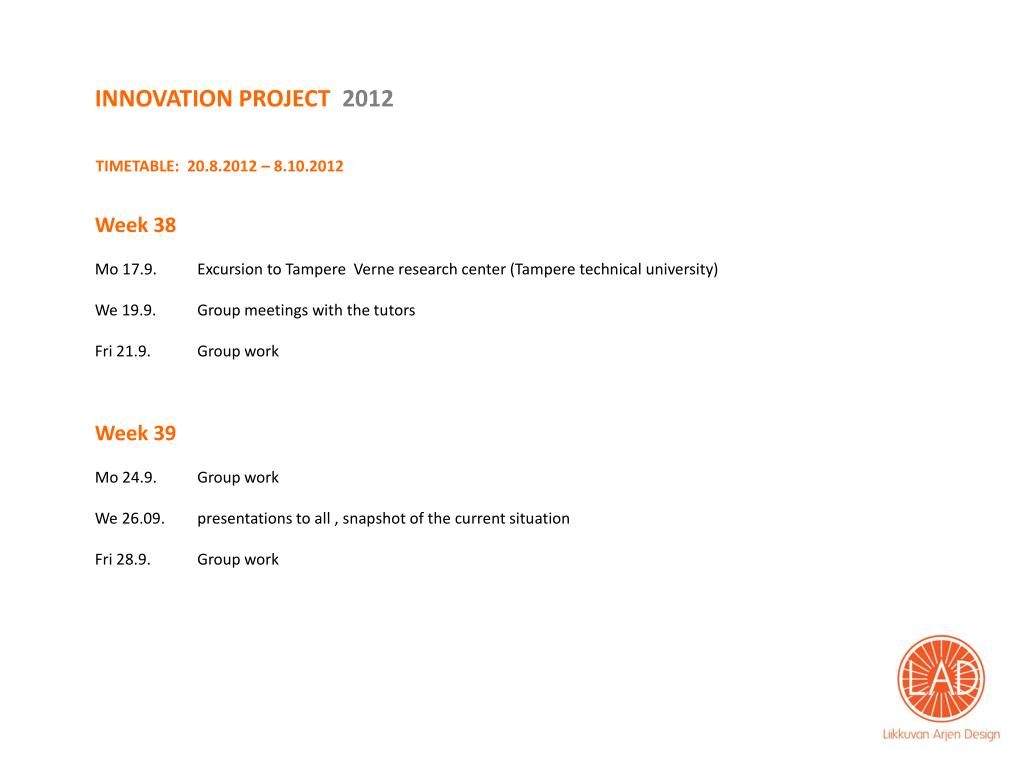 INNOVATION PROJECT 2012

TIMETABLE: 20.8.2012 – 8.10.2012

Week 38

Mo 17.9. Excursion to Tampere Verne research center (Tampere technical university)

We 19.9. Group meetings with the tutors

Fri 21.9. Group work

Week 39

Mo 24.9. Group work

We 26.09. presentations to all , snapshot of the current situation

Fri 28.9. Group work

LAD

Liikkuvan Arjen Design